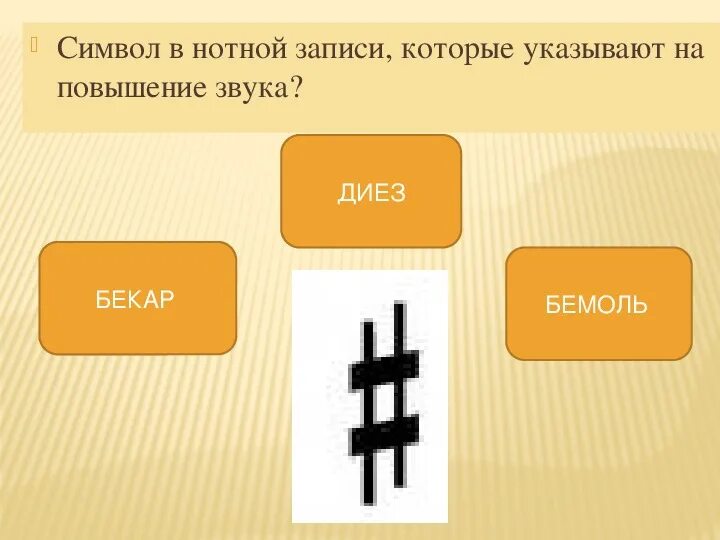 Символ в нотной записи, которые указывают на повышение звука?

ДИЕЗ

БЕКАР

БЕМОЛЬ